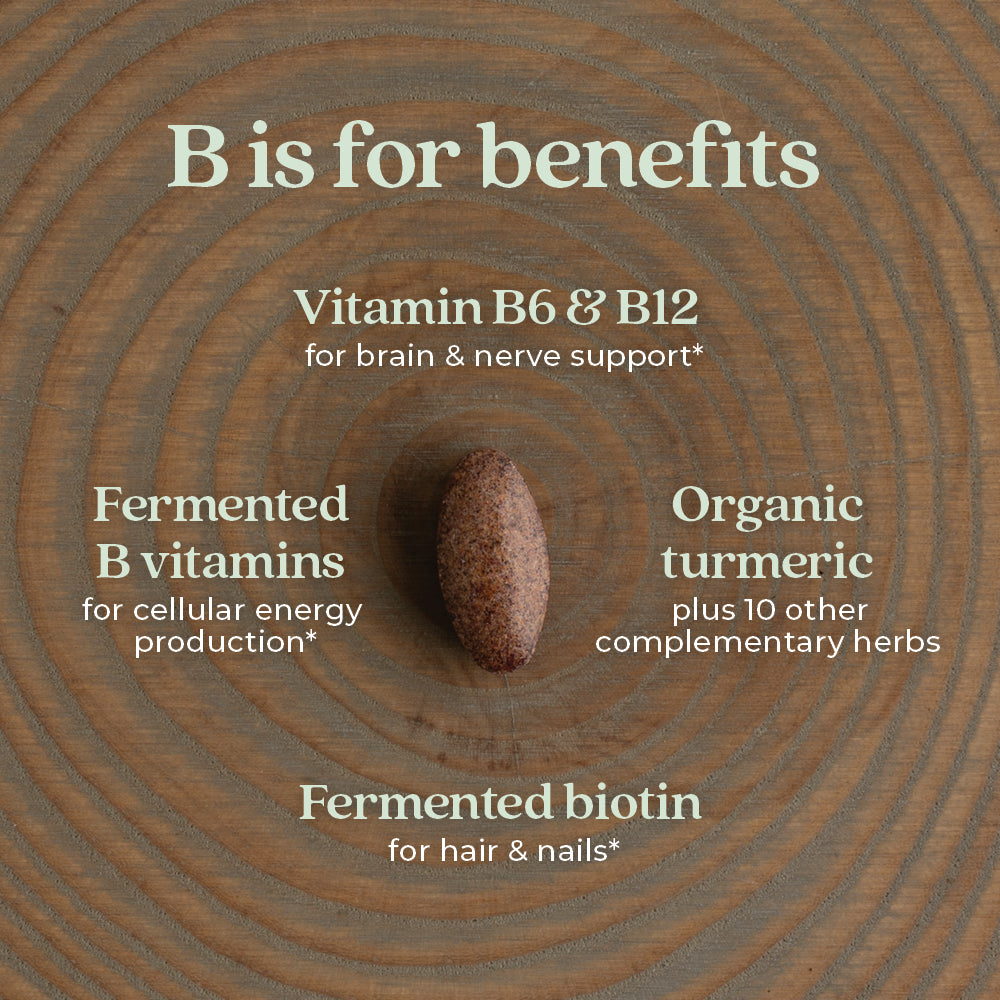 B is for benefits

Vitamin B6 & B12
for brain & nerve support*

Fermented B vitamins
for cellular energy production*

Organic turmeric
plus 10 other complementary herbs

Fermented biotin
for hair & nails*